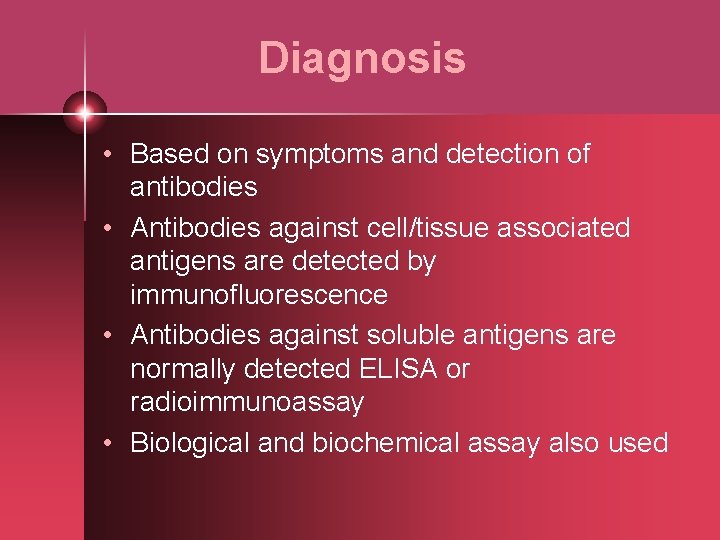 Diagnosis

• Based on symptoms and detection of antibodies
• Antibodies against cell/tissue associated antigens are detected by immunofluorescence
• Antibodies against soluble antigens are normally detected ELISA or radioimmunoassay
• Biological and biochemical assay also used